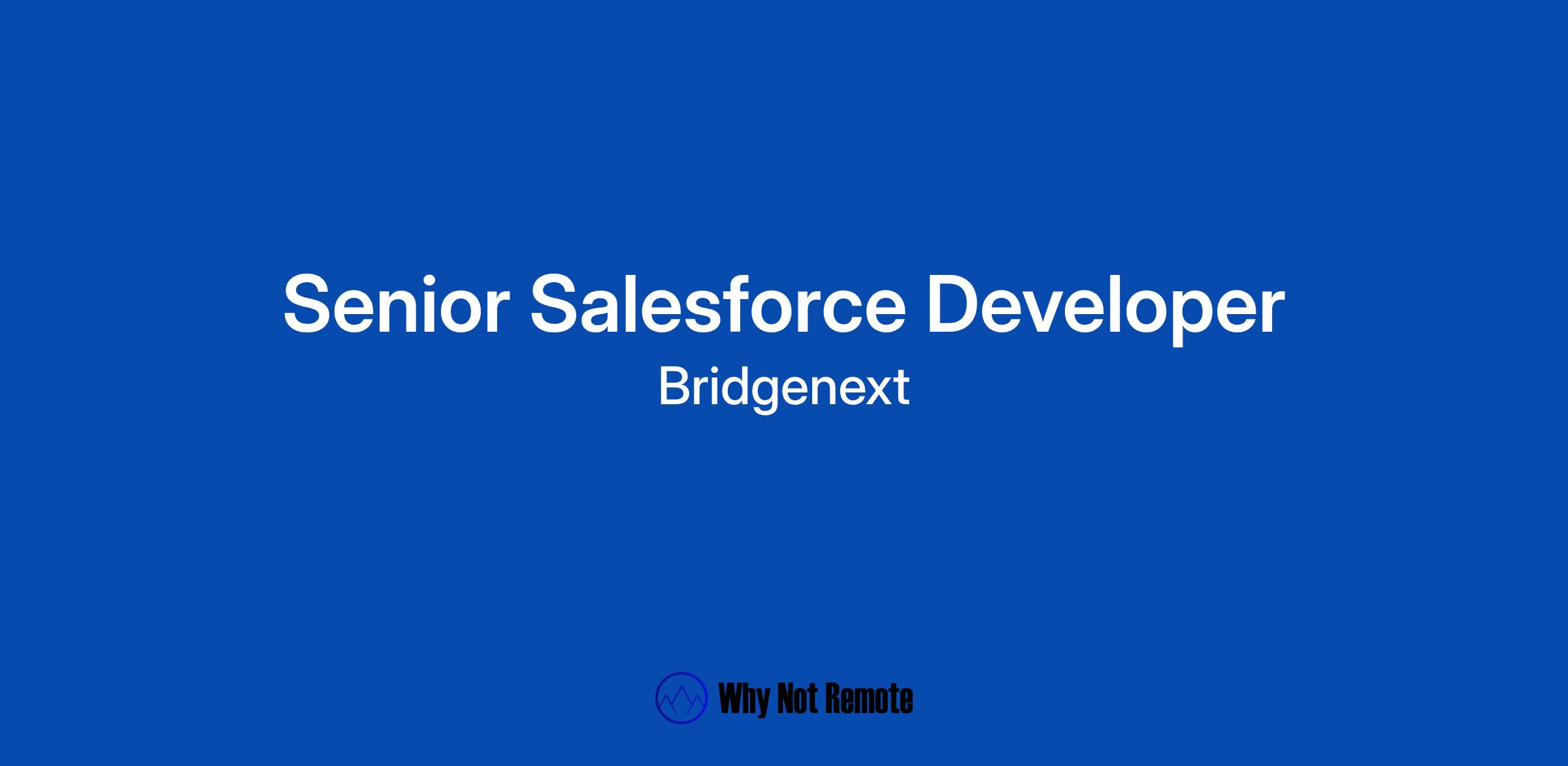 Senior Salesforce Developer

Bridgenext

Why Not Remote